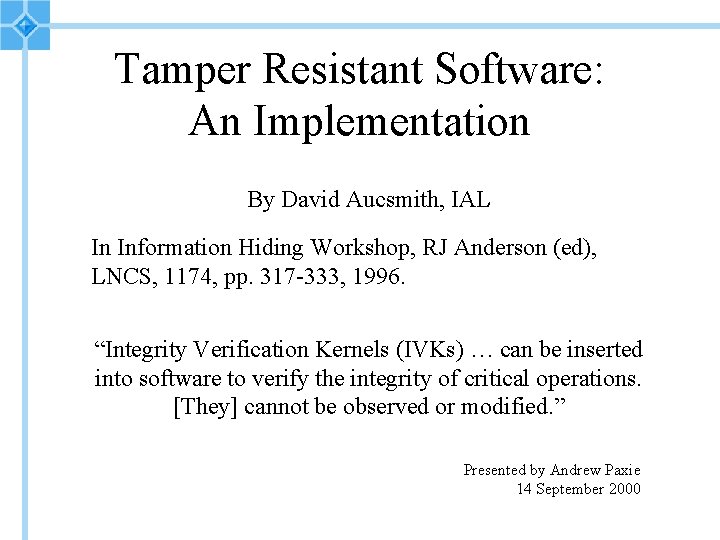 Tamper Resistant Software: An Implementation

By David Aucsmith, IAL

In Information Hiding Workshop, RJ Anderson (ed), LNCS, 1174, pp. 317-333, 1996.

“Integrity Verification Kernels (IVKs) … can be inserted into software to verify the integrity of critical operations. [They] cannot be observed or modified.”

Presented by Andrew Paxie
14 September 2000